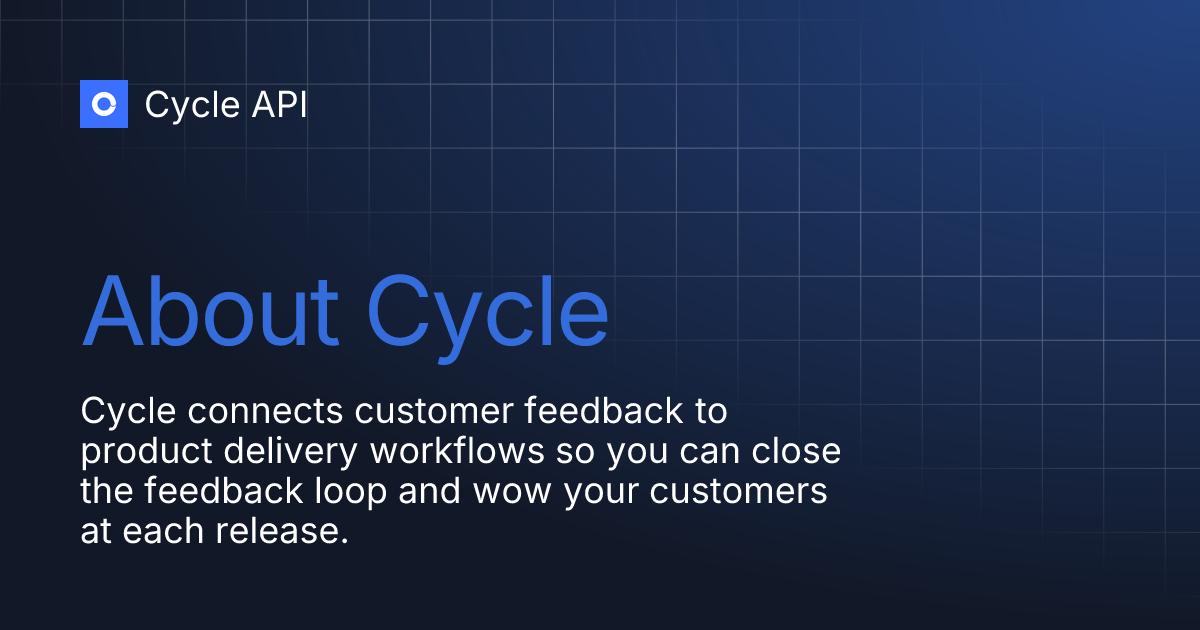 Cycle API

About Cycle

Cycle connects customer feedback to product delivery workflows so you can close the feedback loop and wow your customers at each release.